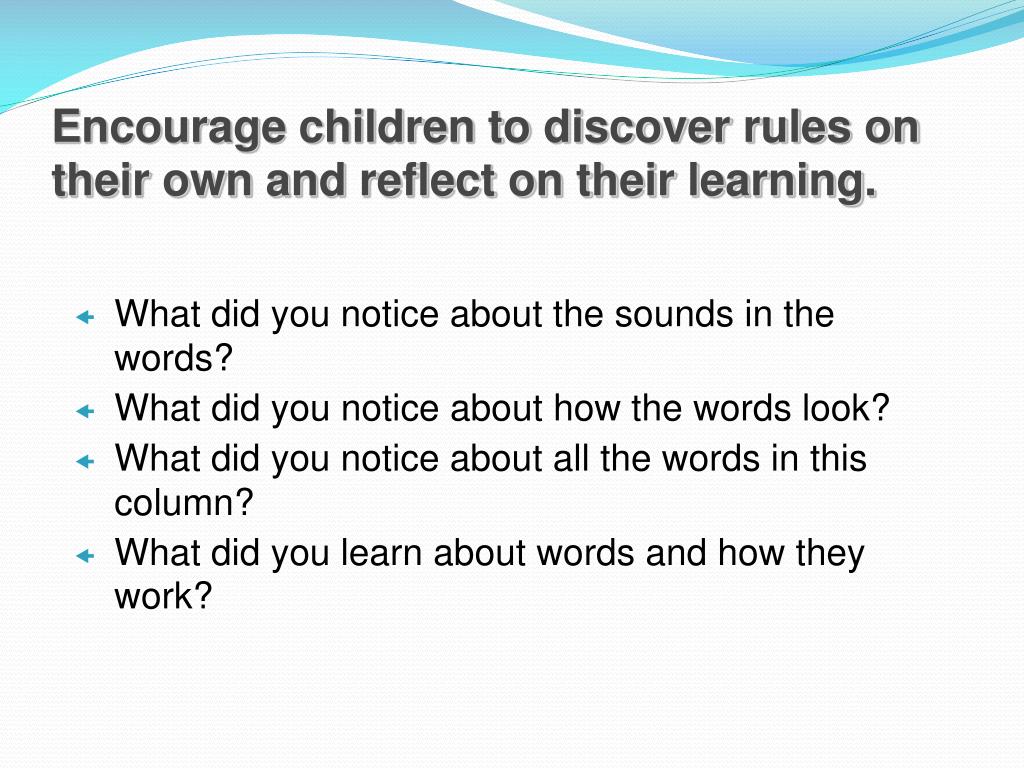 Encourage children to discover rules on their own and reflect on their learning.

What did you notice about the sounds in the words?
What did you notice about how the words look?
What did you notice about all the words in this column?
What did you learn about words and how they work?